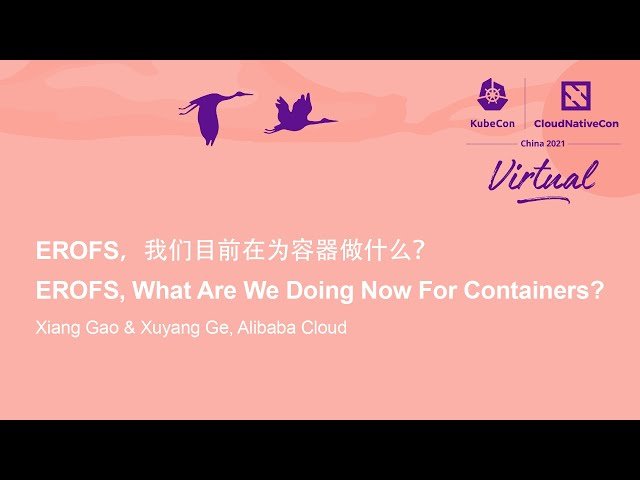 KubeCon CloudNativeCon
China 2021
Virtual

EROFS，我们目前在为容器做什么？
EROFS, What Are We Doing Now For Containers?
Xiang Gao & Xuyang Ge, Alibaba Cloud